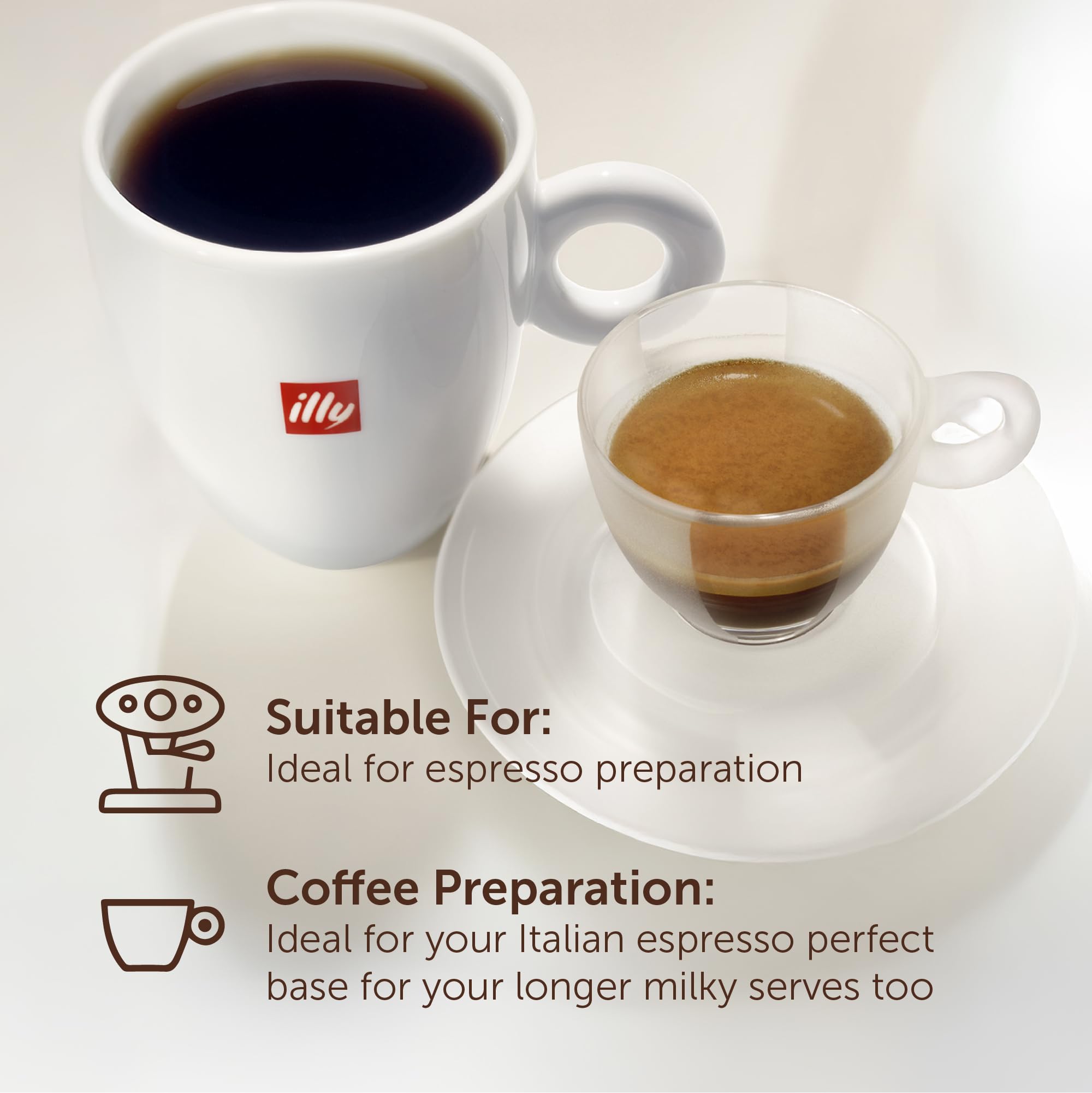 illy

Suitable For:
Ideal for espresso preparation

Coffee Preparation:
Ideal for your Italian espresso perfect base for your longer milky serves too